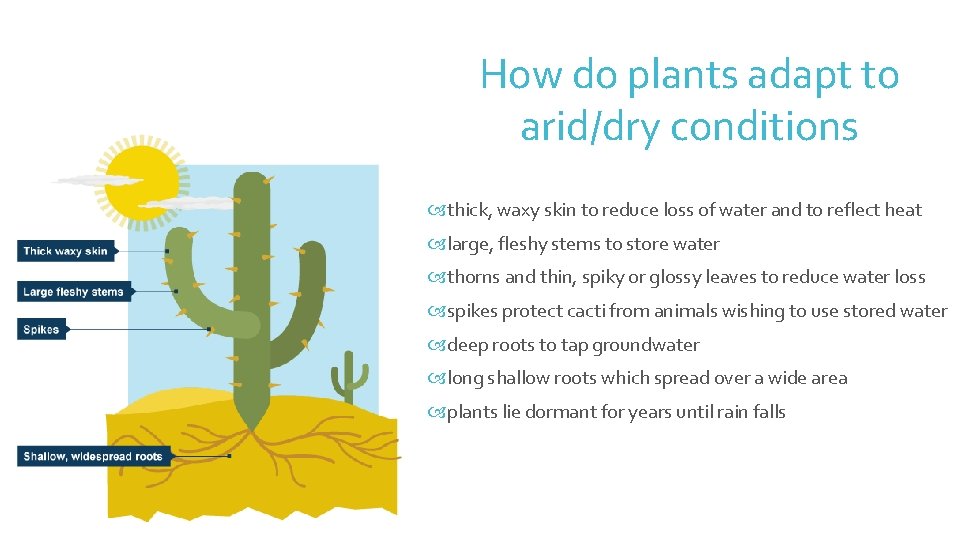 How do plants adapt to arid/dry conditions

Thick waxy skin
Large fleshy stems
Spikes
Shallow, widespread roots

thick, waxy skin to reduce loss of water and to reflect heat
large, fleshy stems to store water
thorns and thin, spiky or glossy leaves to reduce water loss
spikes protect cacti from animals wishing to use stored water
deep roots to tap groundwater
long shallow roots which spread over a wide area
plants lie dormant for years until rain falls